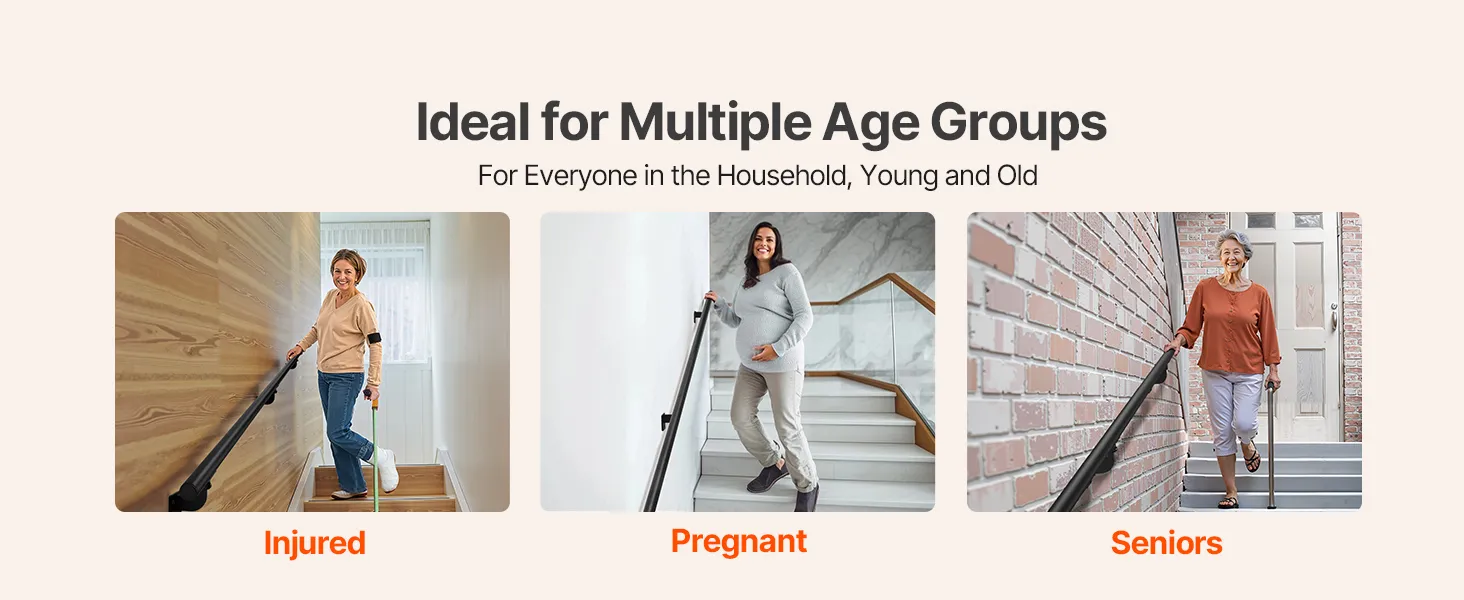 Ideal for Multiple Age Groups

For Everyone in the Household, Young and Old

Injured

Pregnant

Seniors